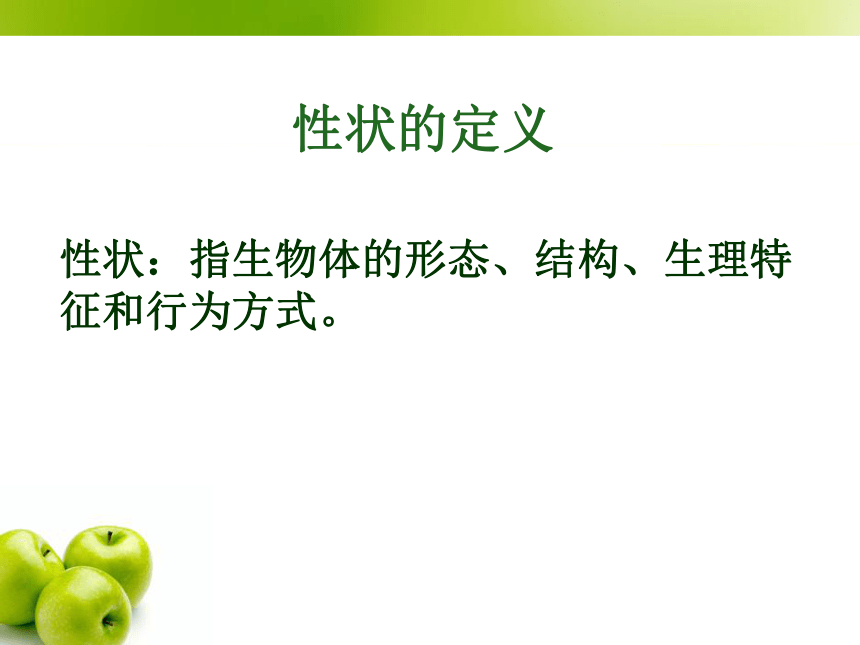 性状的定义

性状：指生物体的形态、结构、生理特征和行为方式。